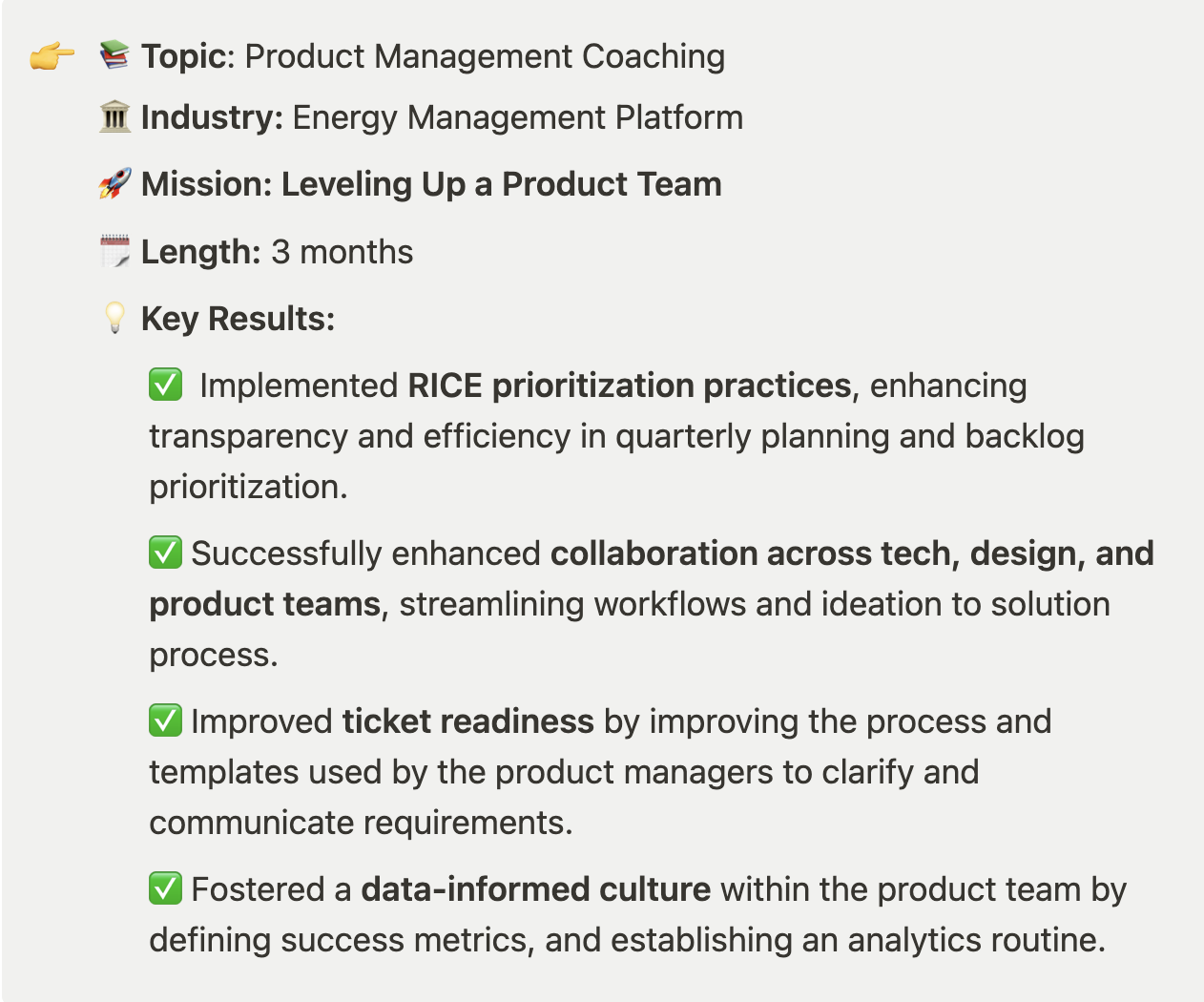 👉 📚 Topic: Product Management Coaching

🏛 Industry: Energy Management Platform

🚀 Mission: Leveling Up a Product Team

🗓 Length: 3 months

💡 Key Results:

✅ Implemented RICE prioritization practices, enhancing transparency and efficiency in quarterly planning and backlog prioritization.

✅ Successfully enhanced collaboration across tech, design, and product teams, streamlining workflows and ideation to solution process.

✅ Improved ticket readiness by improving the process and templates used by the product managers to clarify and communicate requirements.

✅ Fostered a data-informed culture within the product team by defining success metrics, and establishing an analytics routine.